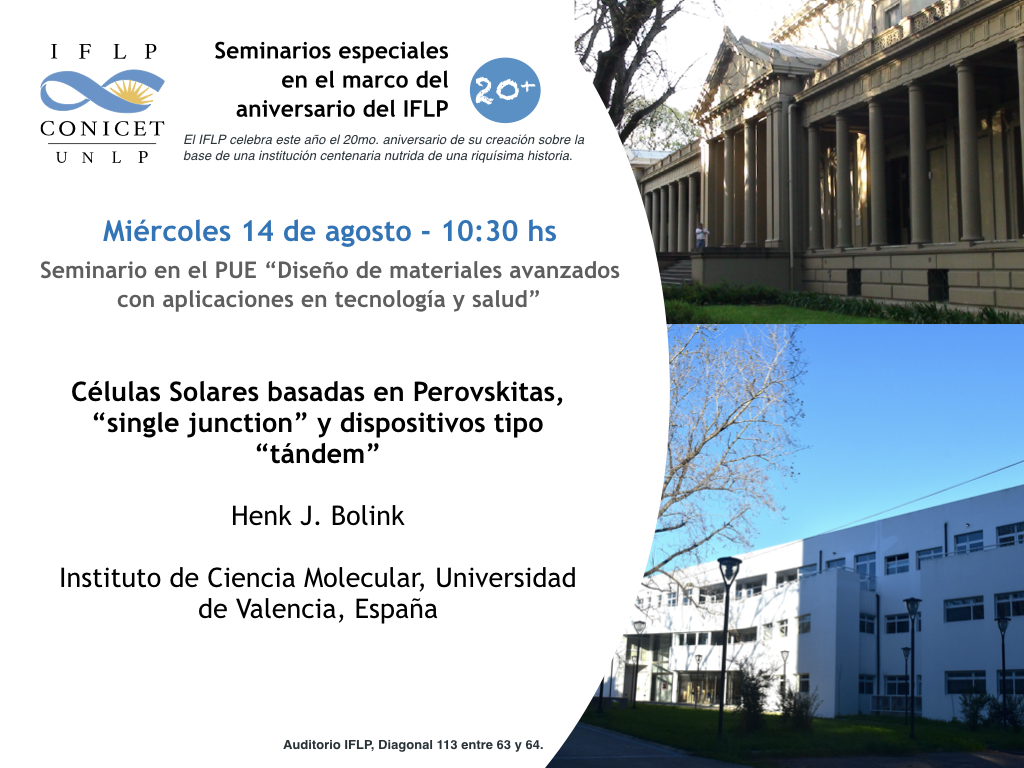 I F L P
CONICET
U N L P

Seminarios especiales en el marco del aniversario del IFLP

20+

El IFLP celebra este año el 20mo. aniversario de su creación sobre la base de una institución centenaria nutrida de una riquísima historia.

Miércoles 14 de agosto - 10:30 hs

Seminario en el PUE “Diseño de materiales avanzados con aplicaciones en tecnología y salud”

Células Solares basadas en Perovskitas, “single junction” y dispositivos tipo “tándem”

Henk J. Bolink

Instituto de Ciencia Molecular, Universidad de Valencia, España

Auditorio IFLP, Diagonal 113 entre 63 y 64.